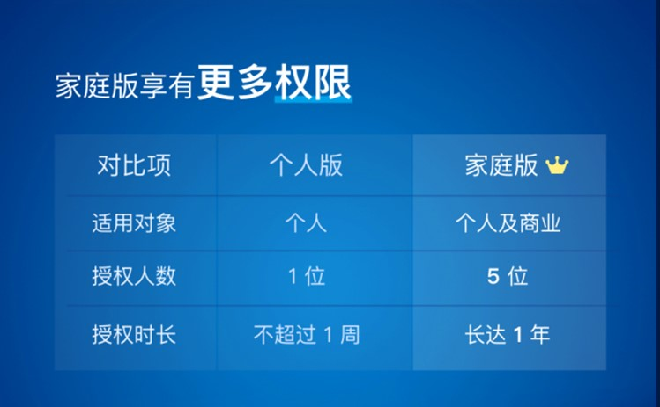 家庭版享有更多权限

| 对比项 | 个人版 | 家庭版 |
|---|---|---|
| 适用对象 | 个人 | 个人及商业 |
| 授权人数 | 1 位 | 5 位 |
| 授权时长 | 不超过 1 周 | 长达 1 年 |